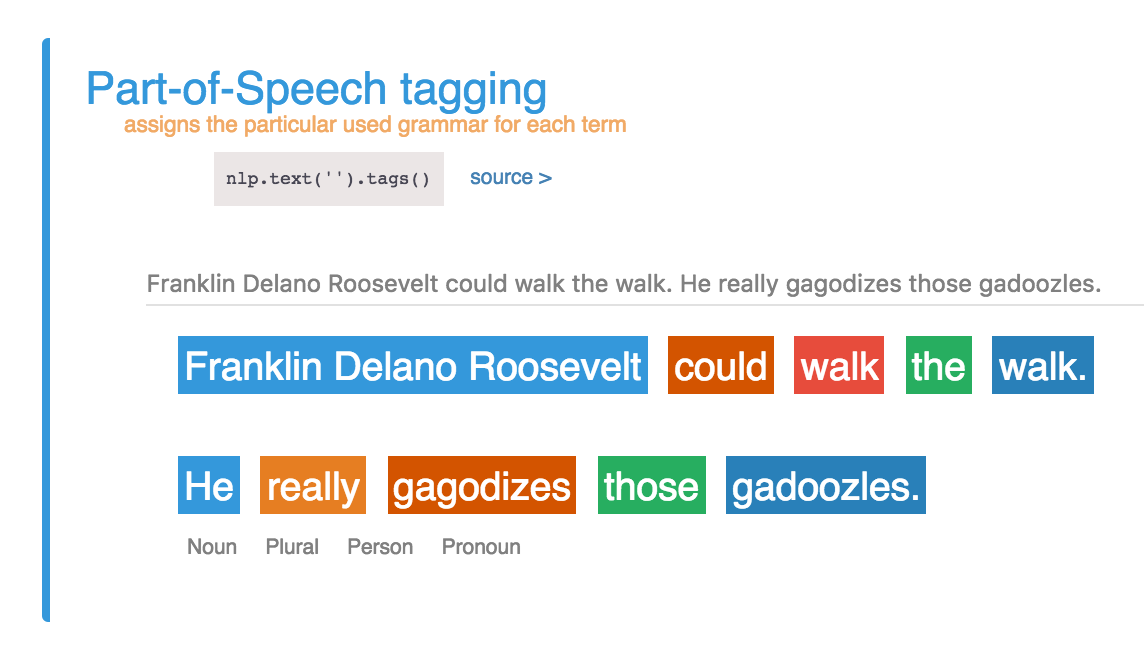 Part-of-Speech tagging

assigns the particular used grammar for each term

nlp.text('').tags()

source >

Franklin Delano Roosevelt could walk the walk. He really gagodizes those gadoozles.

Franklin Delano Roosevelt could walk the walk.

He really gagodizes those gadoozles.

Noun Plural Person Pronoun